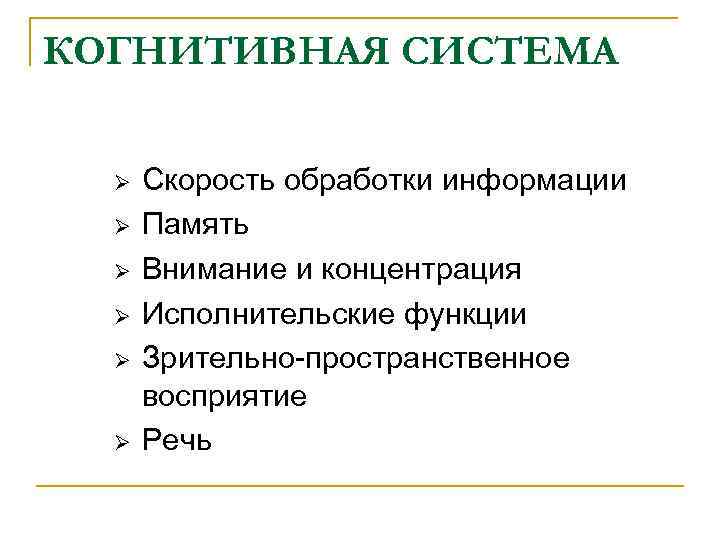 КОГНИТИВНАЯ СИСТЕМА

➢ Скорость обработки информации
➢ Память
➢ Внимание и концентрация
➢ Исполнительские функции
➢ Зрительно-пространственное восприятие
➢ Речь